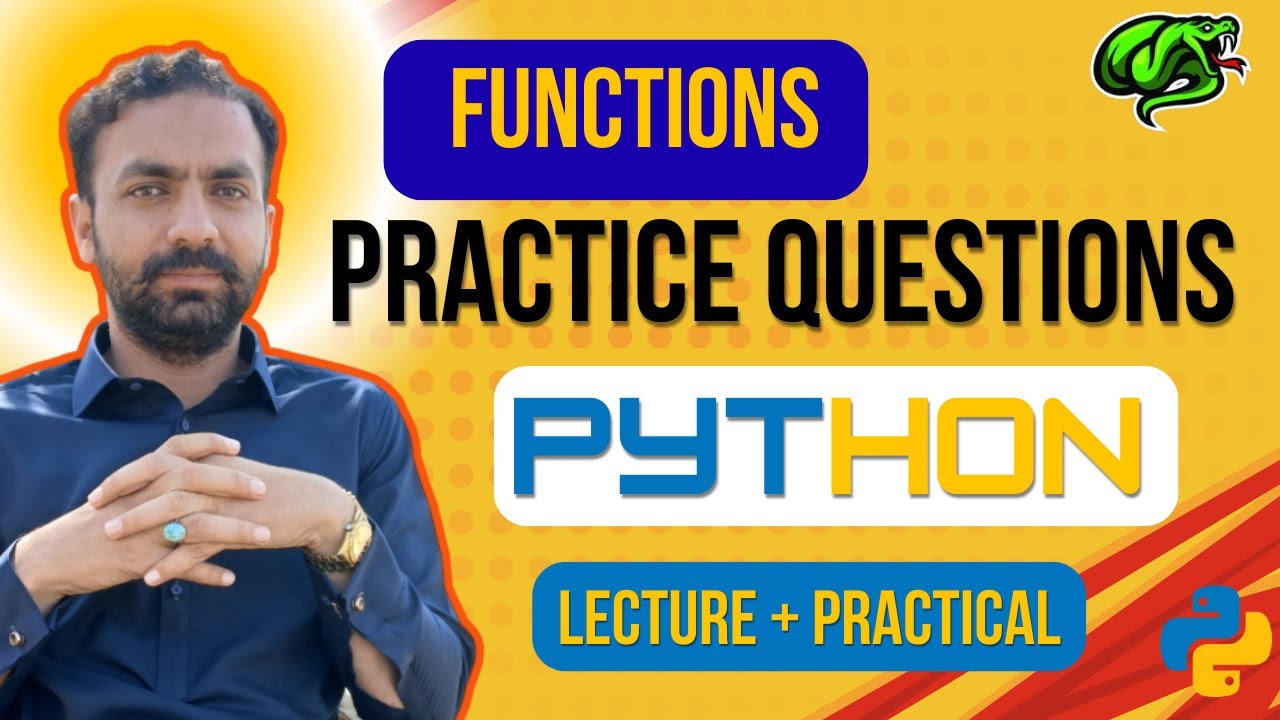 FUNCTIONS

PRACTICE QUESTIONS

PYTHON

LECTURE + PRACTICAL